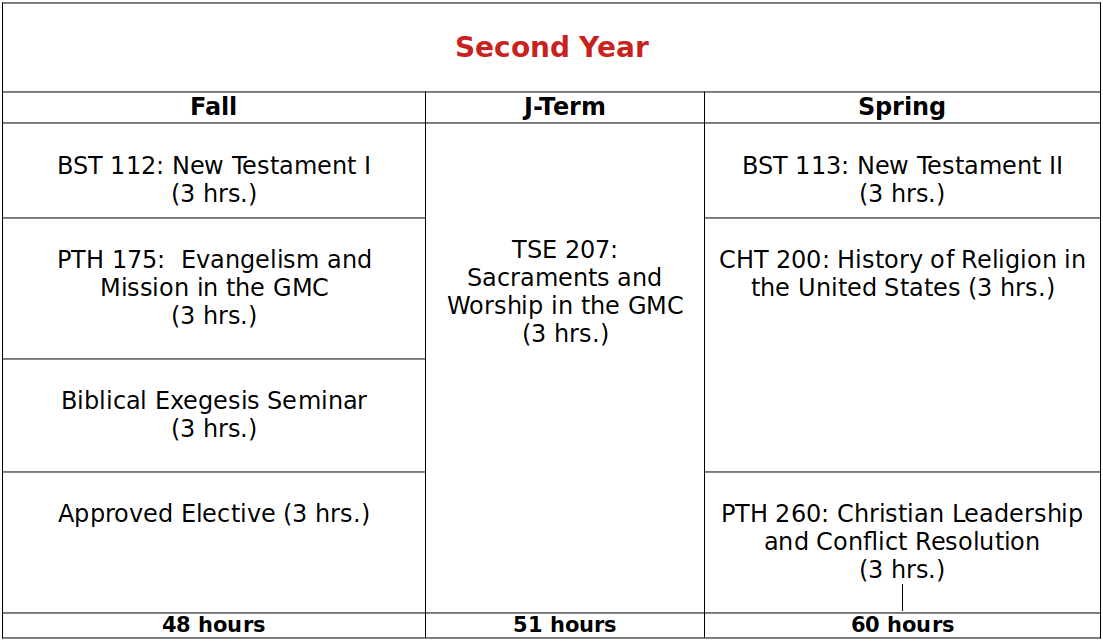 Second Year

| Fall | J-Term | Spring |
|---|---|---|
| BST 112: New Testament I (3 hrs.) | TSE 207: Sacraments and Worship in the GMC (3 hrs.) | BST 113: New Testament II (3 hrs.) |
| PTH 175: Evangelism and Mission in the GMC (3 hrs.) | | CHT 200: History of Religion in the United States (3 hrs.) |
| Biblical Exegesis Seminar (3 hrs.) | | |
| Approved Elective (3 hrs.) | | PTH 260: Christian Leadership and Conflict Resolution (3 hrs.) |
| 48 hours | 51 hours | 60 hours |